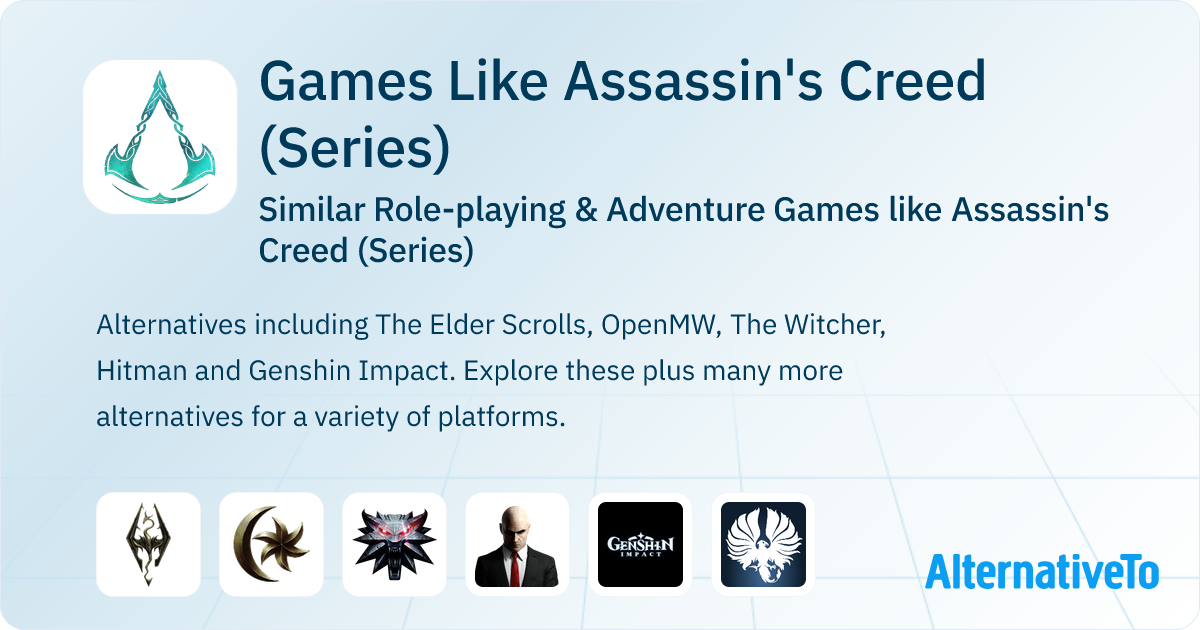 Games Like Assassin's Creed (Series)

Similar Role-playing & Adventure Games like Assassin's Creed (Series)

Alternatives including The Elder Scrolls, OpenMW, The Witcher, Hitman and Genshin Impact. Explore these plus many more alternatives for a variety of platforms.

GENSHIN IMPACT

AlternativeTo